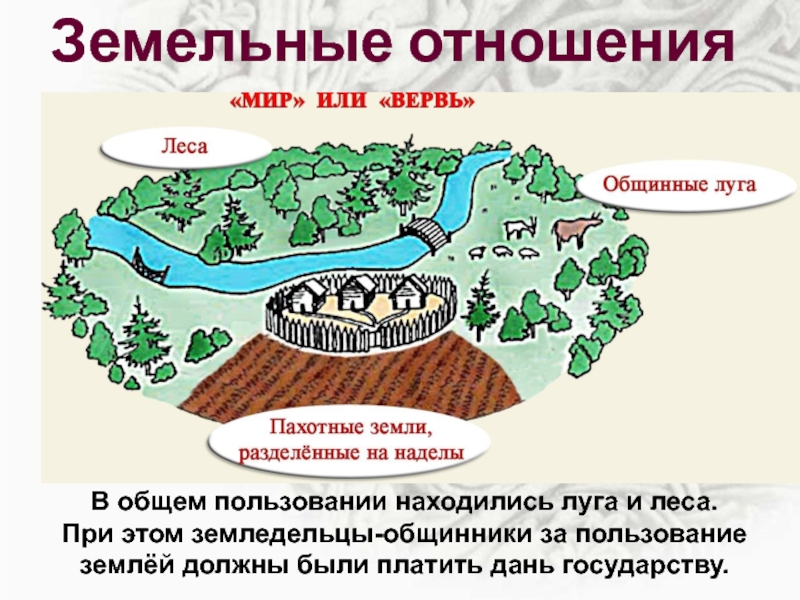 Земельные отношения

«МИР» ИЛИ «ВЕРВЬ»

Леса

Общинные луга

Пахотные земли, разделённые на наделы

В общем пользовании находились луга и леса. При этом земледельцы-общинники за пользование землёй должны были платить дань государству.